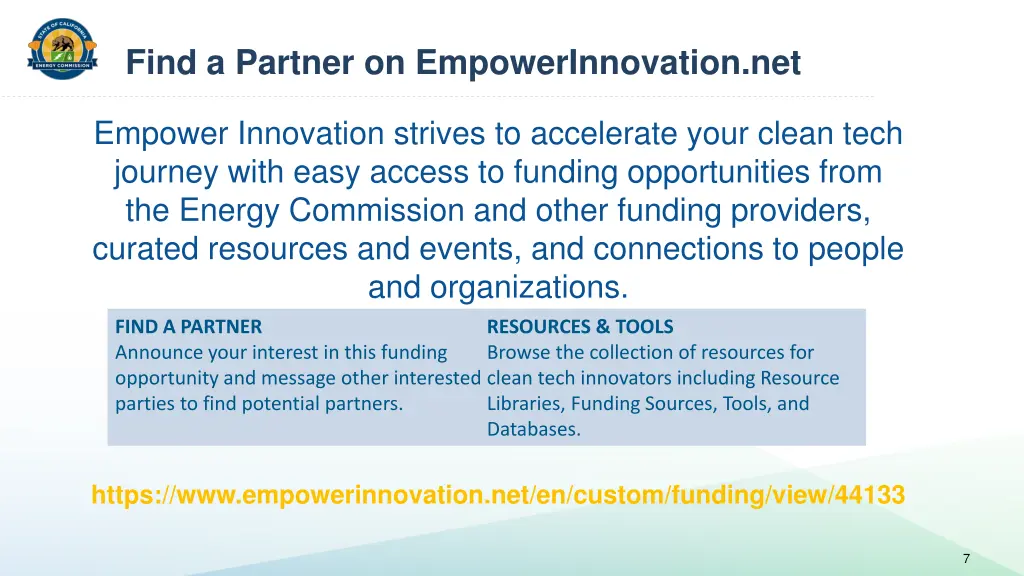 STATE OF CALIFORNIA
ENERGY COMMISSION

Find a Partner on EmpowerInnovation.net

Empower Innovation strives to accelerate your clean tech journey with easy access to funding opportunities from the Energy Commission and other funding providers, curated resources and events, and connections to people and organizations.

FIND A PARTNER
Announce your interest in this funding opportunity and message other interested parties to find potential partners.

RESOURCES & TOOLS
Browse the collection of resources for clean tech innovators including Resource Libraries, Funding Sources, Tools, and Databases.

https://www.empowerinnovation.net/en/custom/funding/view/44133

7